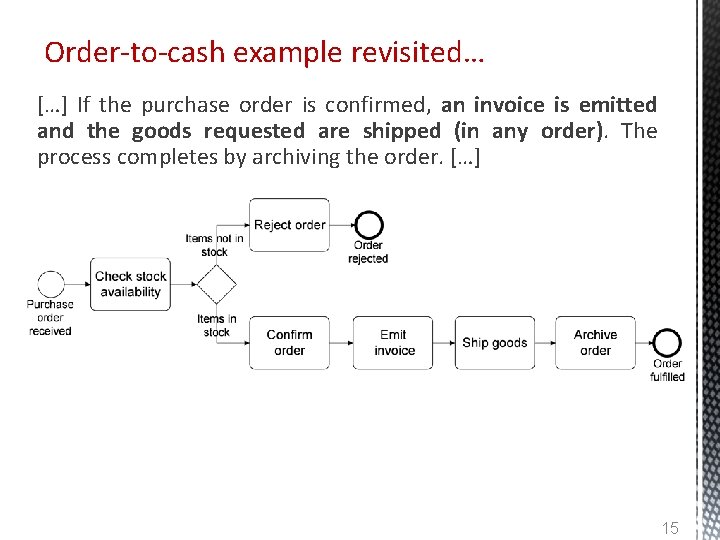 Order-to-cash example revisited…

[…] If the purchase order is confirmed, an invoice is emitted and the goods requested are shipped (in any order). The process completes by archiving the order. […]

Purchase order received

Check stock availability

Items not in stock

Reject order

Order rejected

Items in stock

Confirm order

Emit invoice

Ship goods

Archive order

Order fulfilled

15